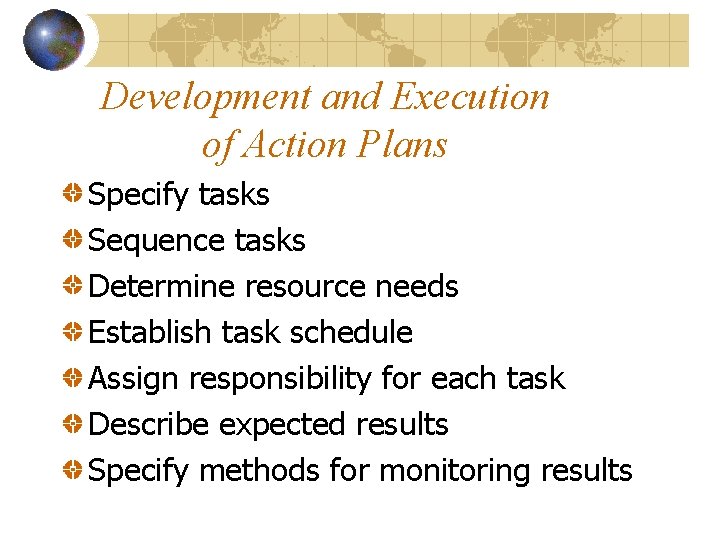 Development and Execution of Action Plans

Specify tasks
Sequence tasks
Determine resource needs
Establish task schedule
Assign responsibility for each task
Describe expected results
Specify methods for monitoring results